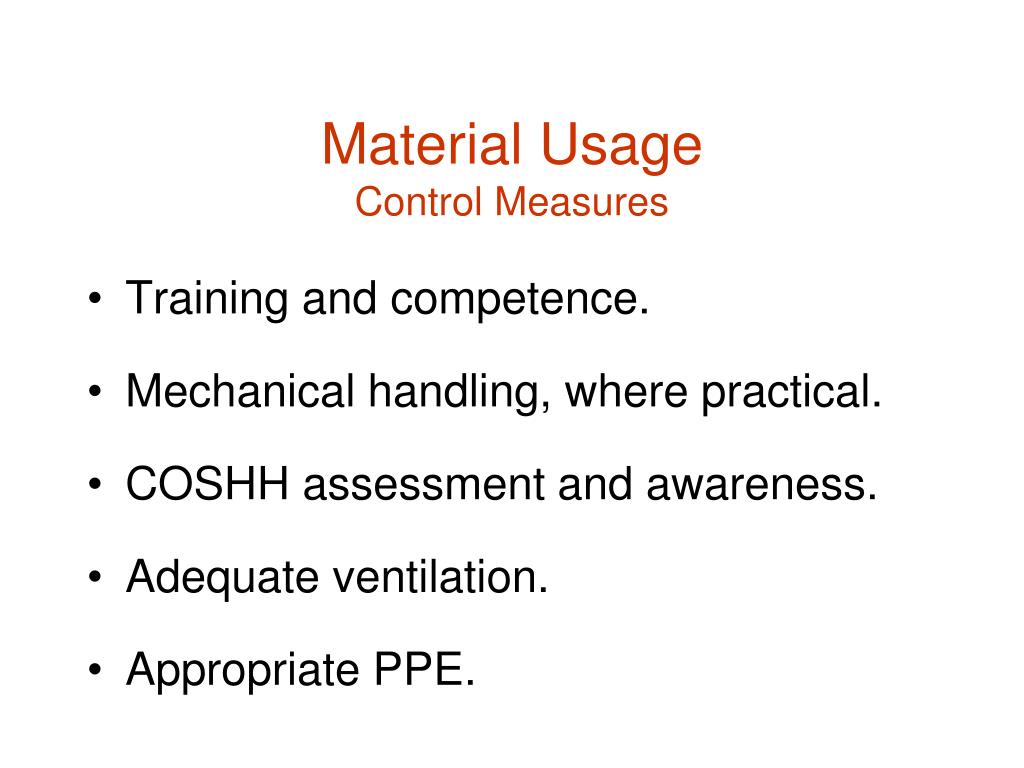 Material Usage
Control Measures

• Training and competence.
• Mechanical handling, where practical.
• COSHH assessment and awareness.
• Adequate ventilation.
• Appropriate PPE.